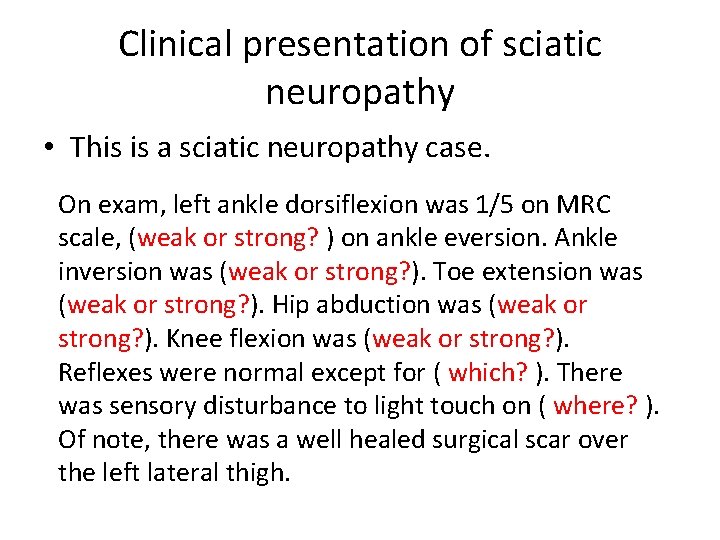 Clinical presentation of sciatic neuropathy

• This is a sciatic neuropathy case.

On exam, left ankle dorsiflexion was 1/5 on MRC scale, (weak or strong? ) on ankle eversion. Ankle inversion was (weak or strong?). Toe extension was (weak or strong?). Hip abduction was (weak or strong?). Knee flexion was (weak or strong?). Reflexes were normal except for ( which? ). There was sensory disturbance to light touch on ( where? ). Of note, there was a well healed surgical scar over the left lateral thigh.